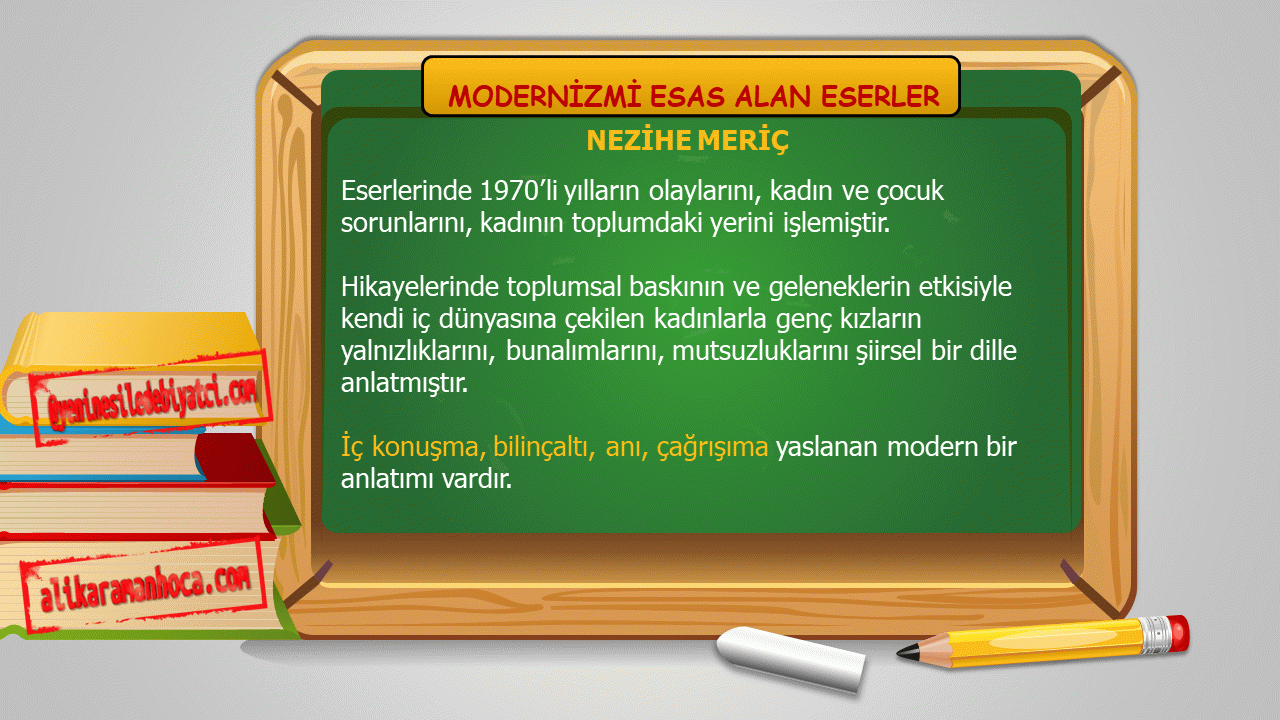 MODERNİZMİ ESAS ALAN ESERLER

NEZİHE MERİÇ

Eserlerinde 1970'li yılların olaylarını, kadın ve çocuk sorunlarını, kadının toplumdaki yerini işlemiştir.

Hikayelerinde toplumsal baskının ve geleneklerin etkisiyle kendi iç dünyasına çekilen kadınlarla genç kızların yalnızlıklarını, bunalımlarını, mutsuzluklarını şiirsel bir dille anlatmıştır.

İç konuşma, bilinçaltı, anı, çağrışıma yaslanan modern bir anlatımı vardır.

@yeninesiledebiyatci.com

alikaramanhoca.com